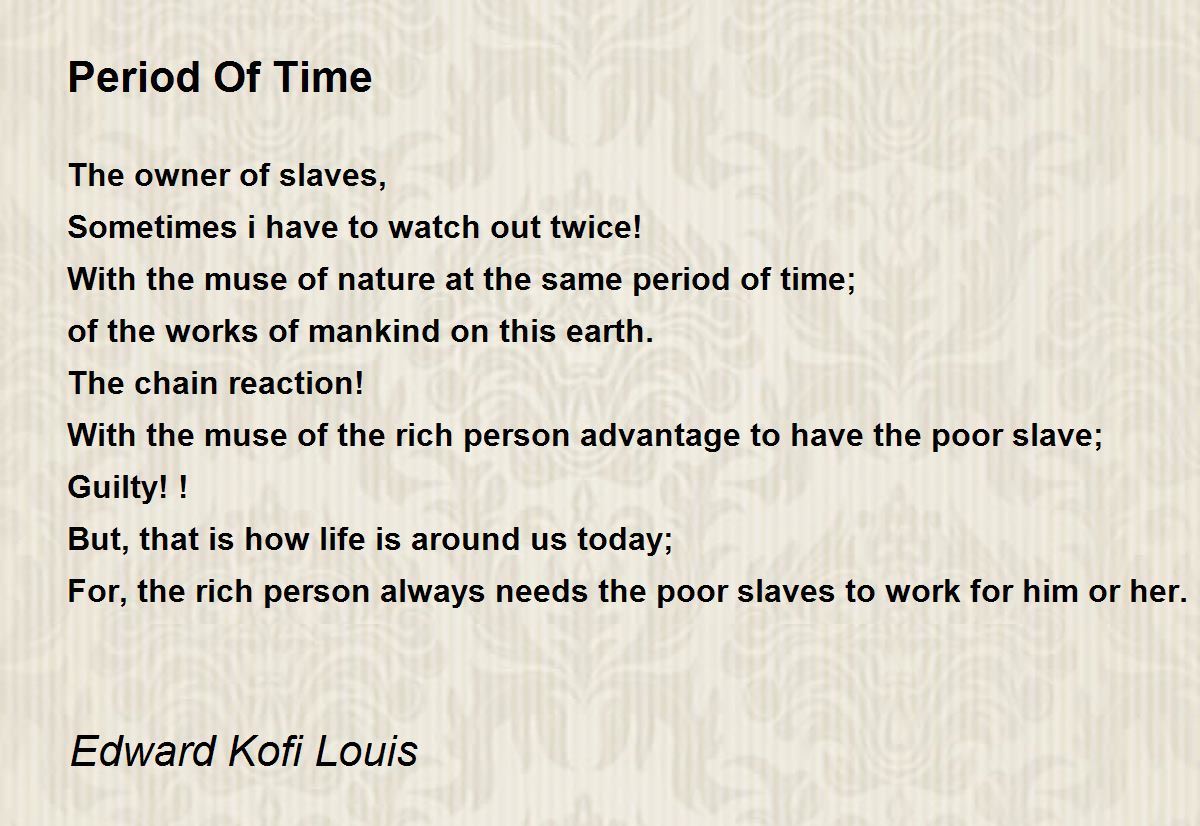 Period Of Time

The owner of slaves,
Sometimes i have to watch out twice!
With the muse of nature at the same period of time;
of the works of mankind on this earth.
The chain reaction!
With the muse of the rich person advantage to have the poor slave;
Guilty! !
But, that is how life is around us today;
For, the rich person always needs the poor slaves to work for him or her.

Edward Kofi Louis